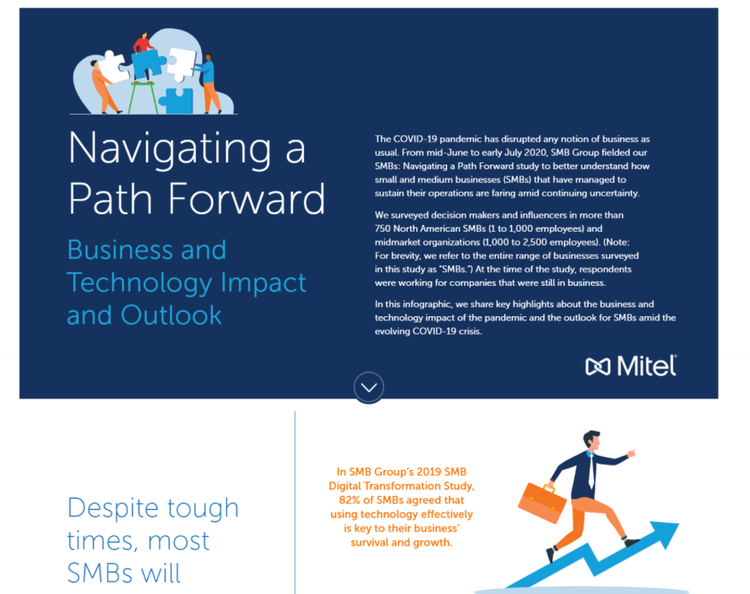 Navigating a Path Forward

Business and Technology Impact and Outlook

The COVID-19 pandemic has disrupted any notion of business as usual. From mid-June to early July 2020, SMB Group fielded our SMBs: Navigating a Path Forward study to better understand how small and medium businesses (SMBs) that have managed to sustain their operations are faring amid continuing uncertainty.

We surveyed decision makers and influencers in more than 750 North American SMBs (1 to 1,000 employees) and midmarket organizations (1,000 to 2,500 employees). (Note: For brevity, we refer to the entire range of businesses surveyed in this study as "SMBs.") At the time of the study, respondents were working for companies that were still in business.

In this infographic, we share key highlights about the business and technology impact of the pandemic and the outlook for SMBs amid the evolving COVID-19 crisis.

Mitel

Despite tough times, most SMBs will

In SMB Group's 2019 SMB Digital Transformation Study, 82% of SMBs agreed that using technology effectively is key to their business' survival and growth.